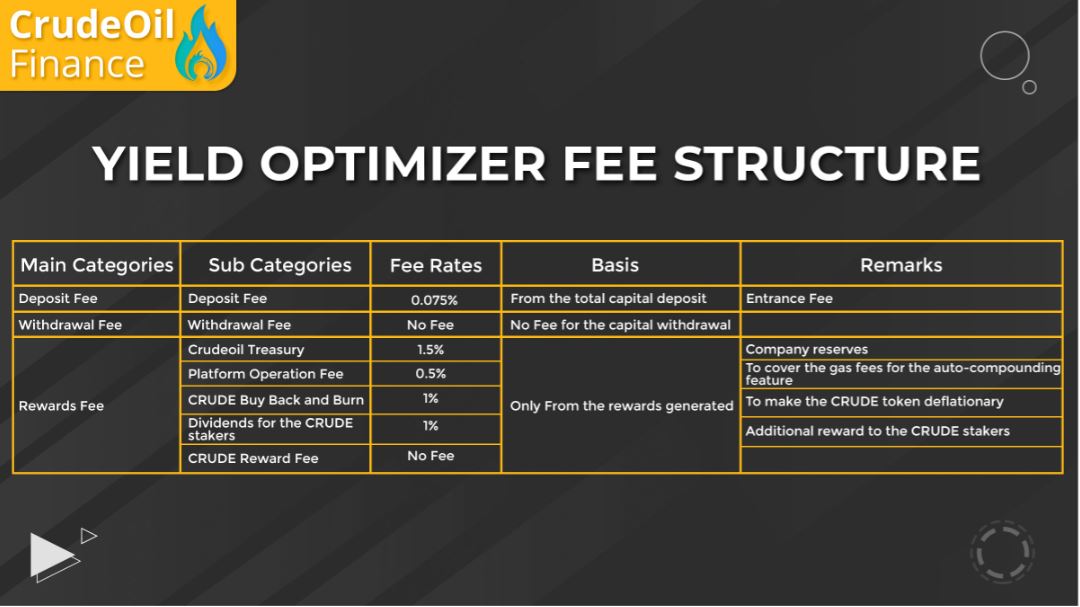 CrudeOil Finance

YIELD OPTIMIZER FEE STRUCTURE

| Main Categories | Sub Categories | Fee Rates | Basis | Remarks |
|---|---|---|---|---|
| Deposit Fee | Deposit Fee | 0.075% | From the total capital deposit | Entrance Fee |
| Withdrawal Fee | Withdrawal Fee | No Fee | No Fee for the capital withdrawal | |
| Rewards Fee | Crudeoil Treasury | 1.5% | Only From the rewards generated | Company reserves |
| | Platform Operation Fee | 0.5% | | To cover the gas fees for the auto-compounding feature |
| | CRUDE Buy Back and Burn | 1% | | To make the CRUDE token deflationary |
| | Dividends for the CRUDE stakers | 1% | | Additional reward to the CRUDE stakers |
| | CRUDE Reward Fee | No Fee | | |